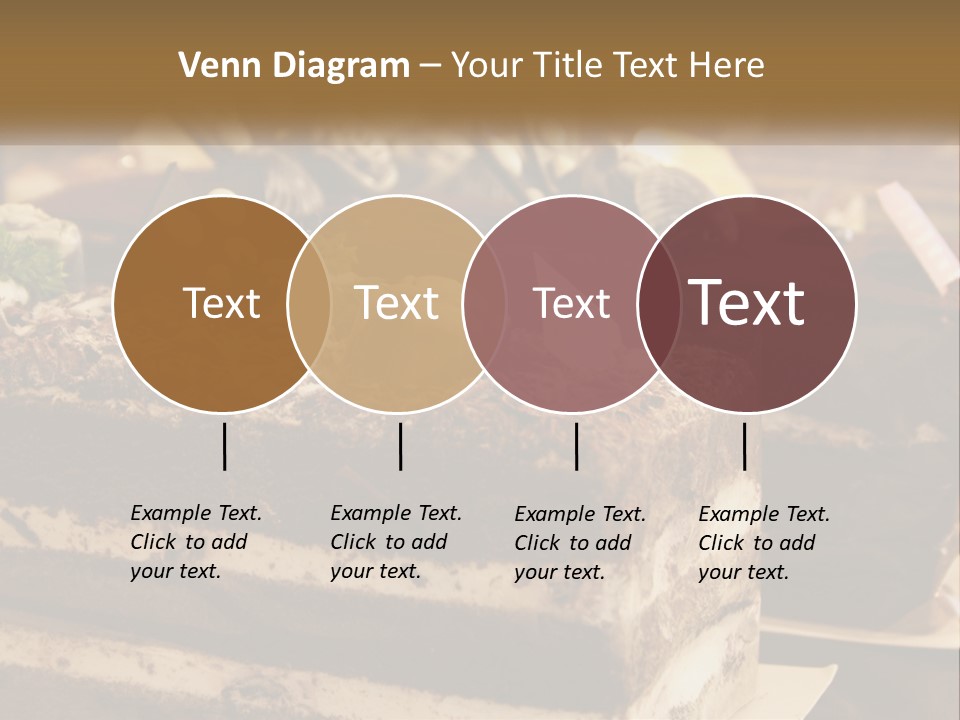 Venn Diagram – Your Title Text Here

Text

Text

Text

Text

Example Text. Click to add your text.

Example Text. Click to add your text.

Example Text. Click to add your text.

Example Text. Click to add your text.